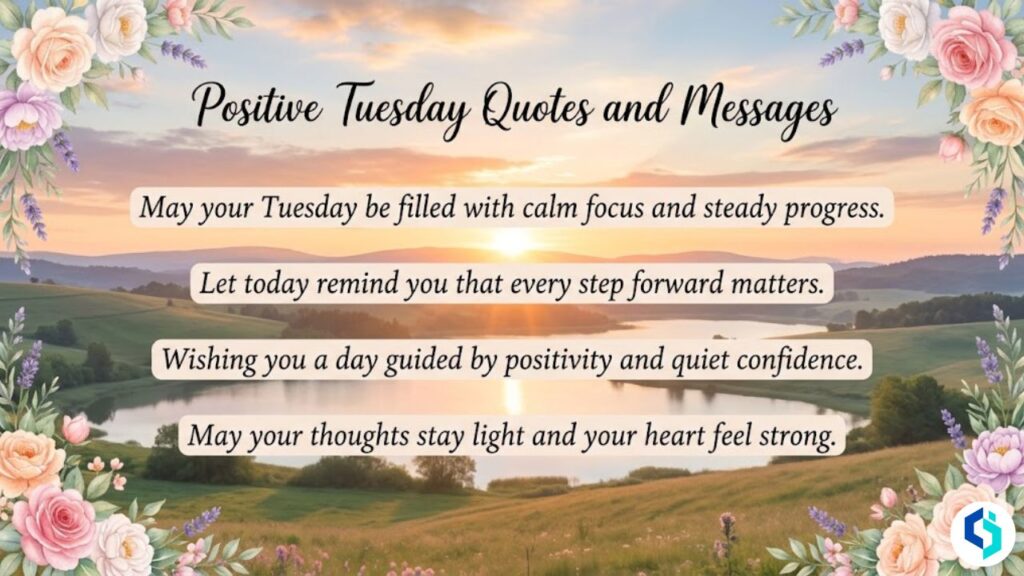 Positive Tuesday Quotes and Messages

May your Tuesday be filled with calm focus and steady progress.

Let today remind you that every step forward matters.

Wishing you a day guided by positivity and quiet confidence.

May your thoughts stay light and your heart feel strong.